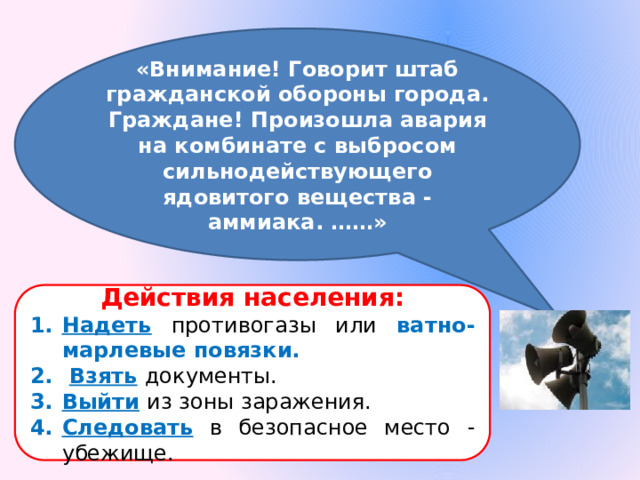 «Внимание! Говорит штаб гражданской обороны города. Граждане! Произошла авария на комбинате с выбросом сильнодействующего ядовитого вещества - аммиака. ……»

Действия населения:
1. Надеть противогазы или ватно-марлевые повязки.
2. Взять документы.
3. Выйти из зоны заражения.
4. Следовать в безопасное место - убежище.